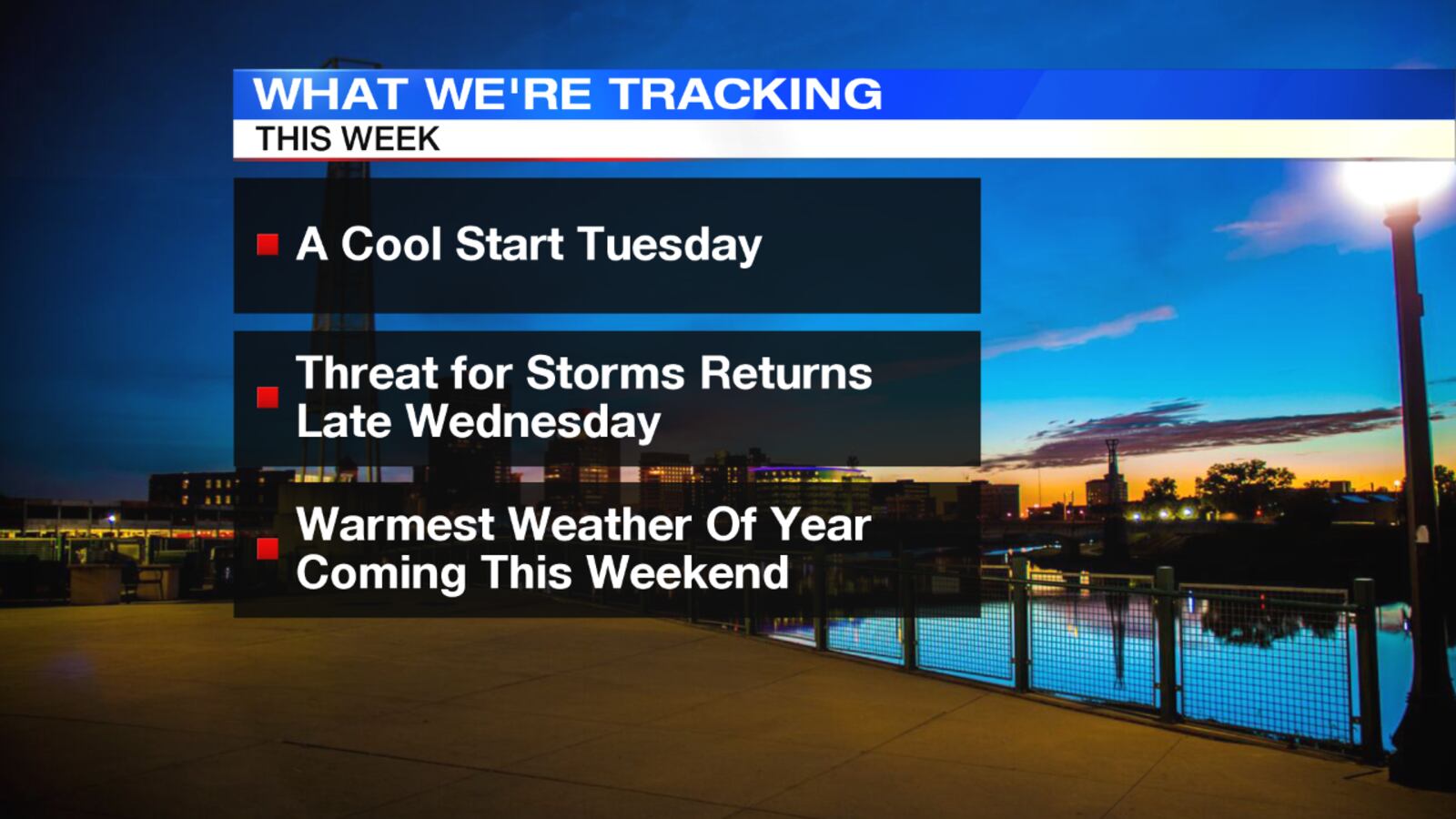 WHAT WE'RE TRACKING
THIS WEEK

A Cool Start Tuesday

Threat for Storms Returns Late Wednesday

Warmest Weather Of Year Coming This Weekend